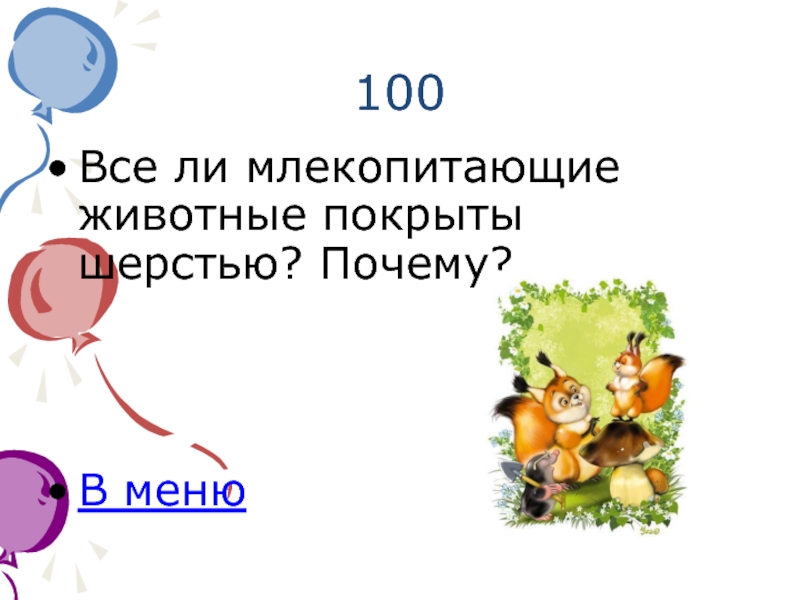 100

• Все ли млекопитающие животные покрыты шерстью? Почему?

• В меню